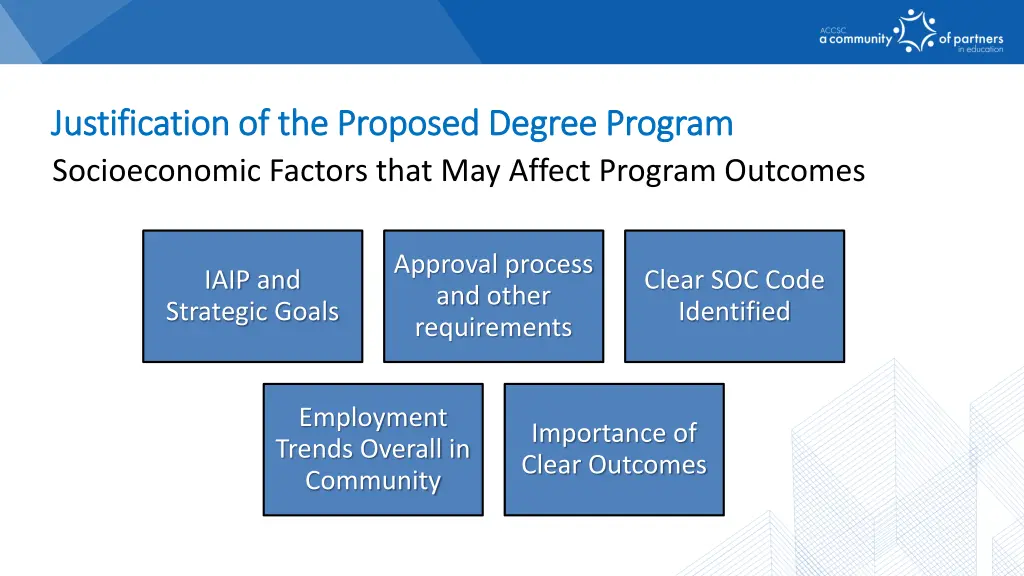 ACCSC
a community of partners in education

Justification of the Proposed Degree Program
Socioeconomic Factors that May Affect Program Outcomes

IAIP and Strategic Goals

Approval process and other requirements

Clear SOC Code Identified

Employment Trends Overall in Community

Importance of Clear Outcomes